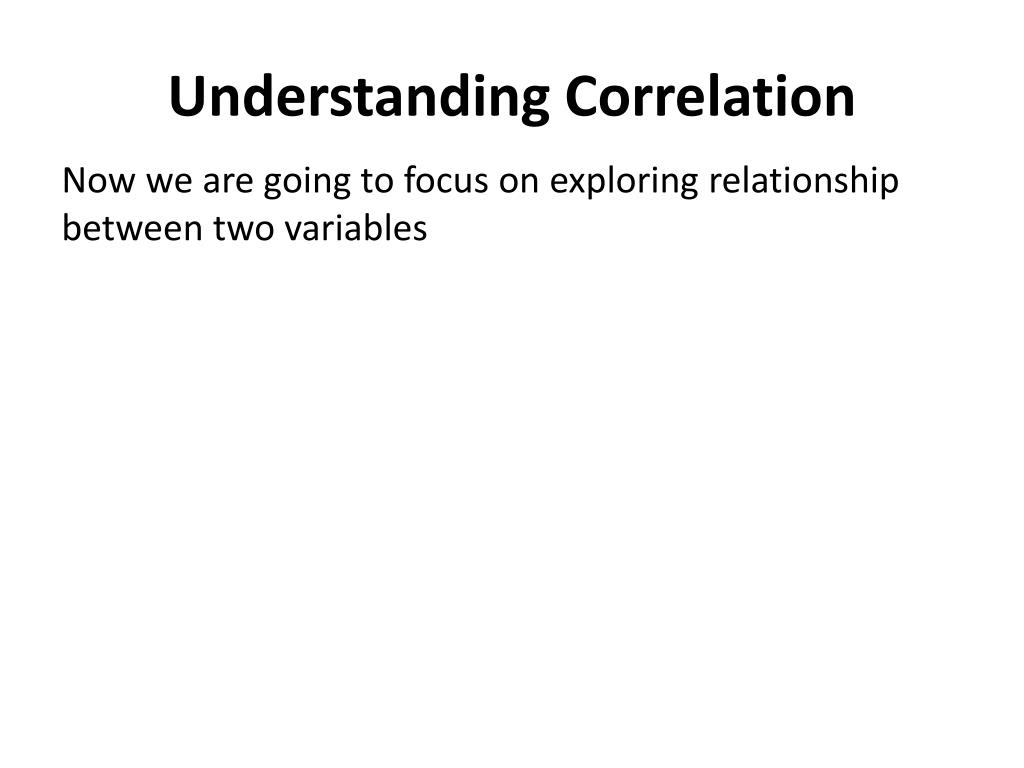 Understanding Correlation

Now we are going to focus on exploring relationship between two variables